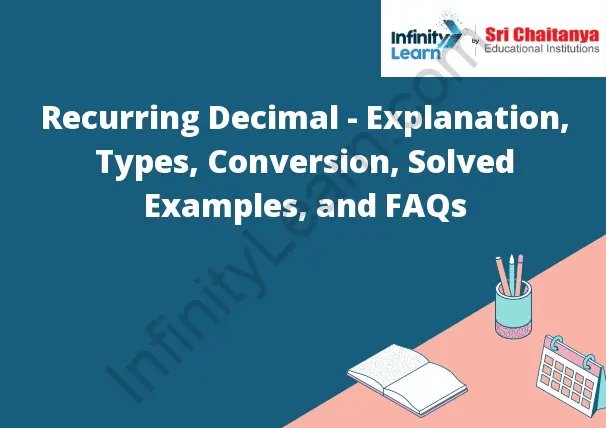 Infinity Learn by Sri Chaitanya Educational Institutions

Recurring Decimal - Explanation, Types, Conversion, Solved Examples, and FAQs

InfinityLearn.com